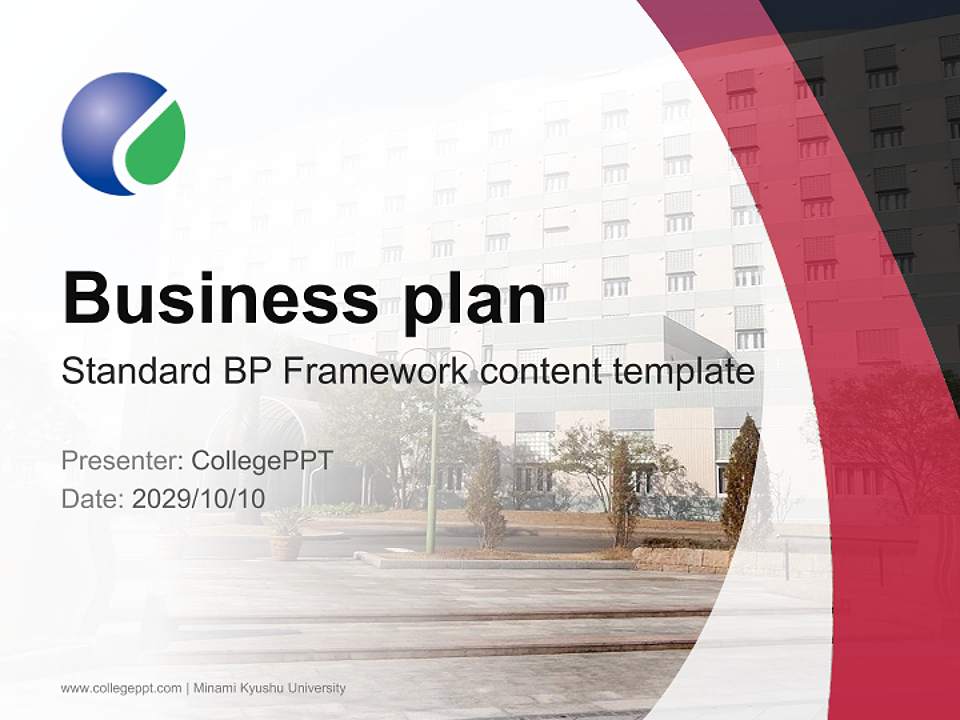 Business plan

Standard BP Framework content template

Presenter: CollegePPT
Date: 2029/10/10

www.collegeppt.com | Minami Kyushu University